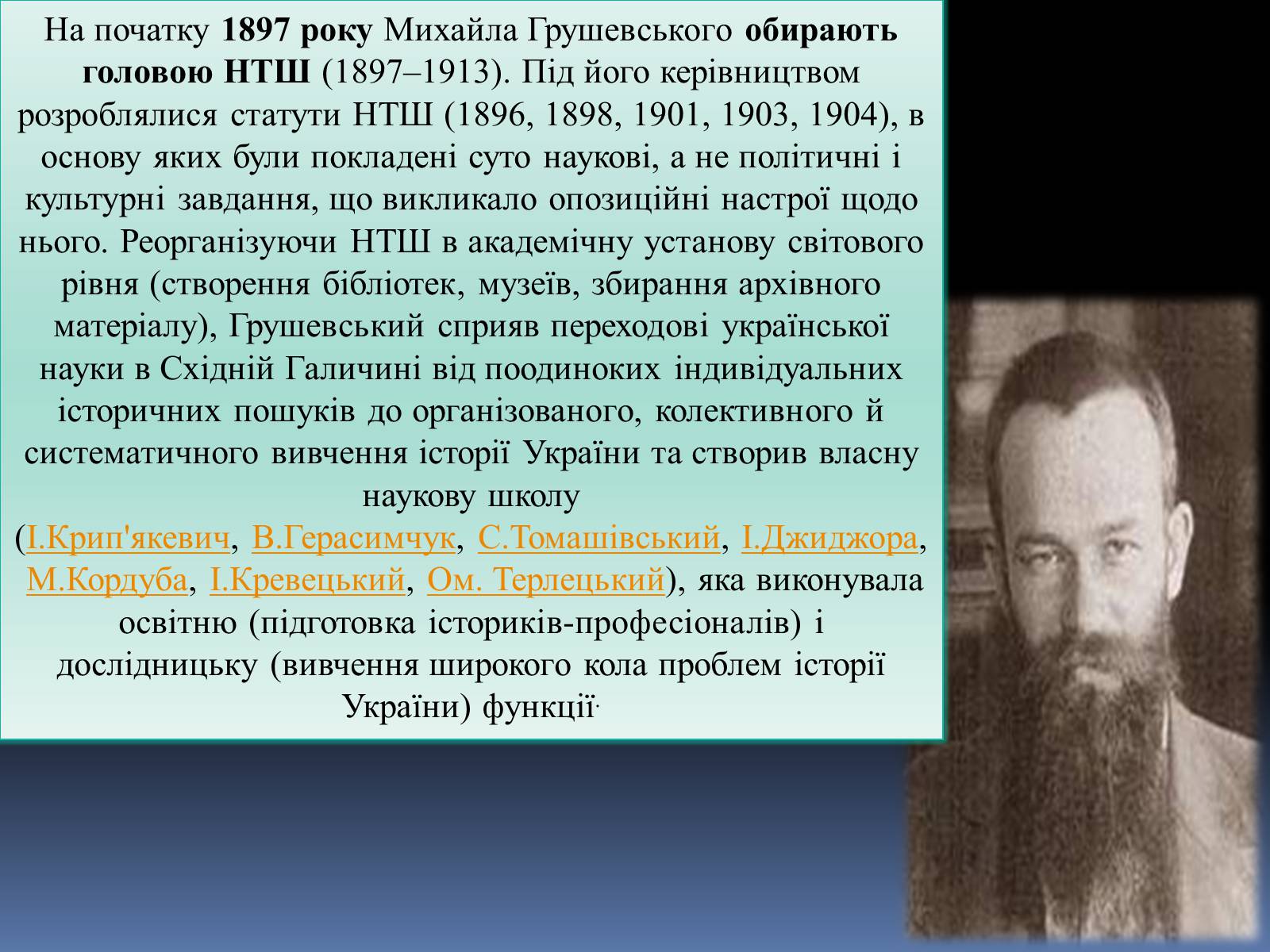 На початку 1897 року Михайла Грушевського обирають головою НТШ (1897–1913). Під його керівництвом розроблялися статути НТШ (1896, 1898, 1901, 1903, 1904), в основу яких були покладені суто наукові, а не політичні і культурні завдання, що викликало опозиційні настрої щодо нього. Реорганізуючи НТШ в академічну установу світового рівня (створення бібліотек, музеїв, збирання архівного матеріалу), Грушевський сприяв переходові української науки в Східній Галичині від поодиноких індивідуальних історичних пошуків до організованого, колективного й систематичного вивчення історії України та створив власну наукову школу (І.Крип'якевич, В.Герасимчук, С.Томашівський, І.Джиджора, М.Кордуба, І.Кревецький, Ом. Терлецький), яка виконувала освітню (підготовка істориків-професіоналів) і дослідницьку (вивчення широкого кола проблем історії України) функції.